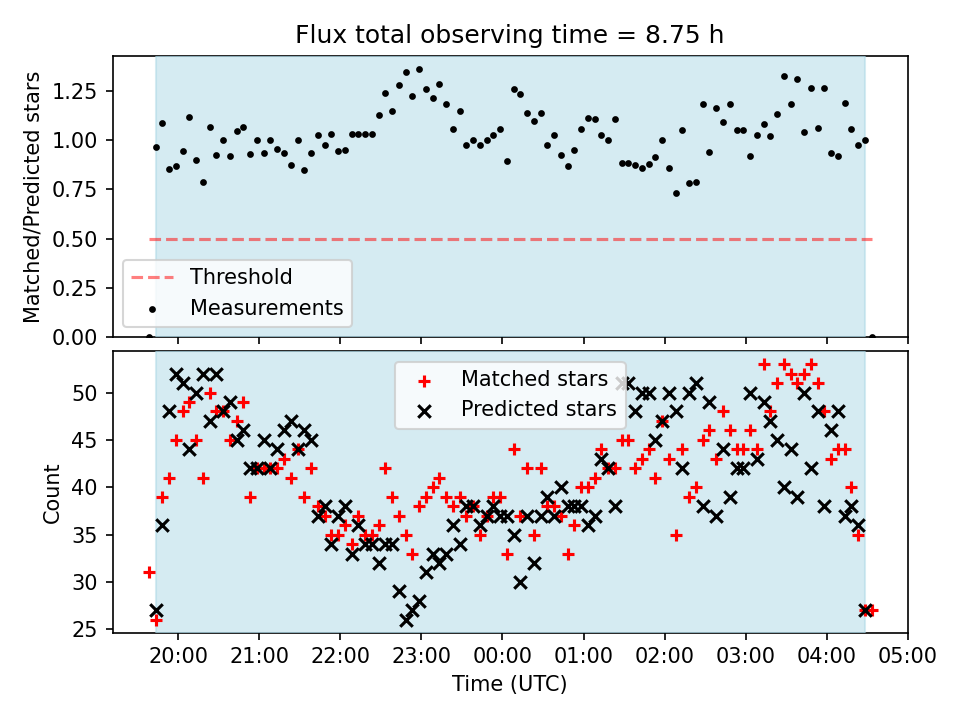 Flux total observing time = 8.75 h

Matched/Predicted stars

1.25
1.00
0.75
0.50
0.25
0.00

Threshold
Measurements

Matched stars
Predicted stars

Count

50
45
40
35
30
25

20:00 21:00 22:00 23:00 00:00 01:00 02:00 03:00 04:00 05:00

Time (UTC)